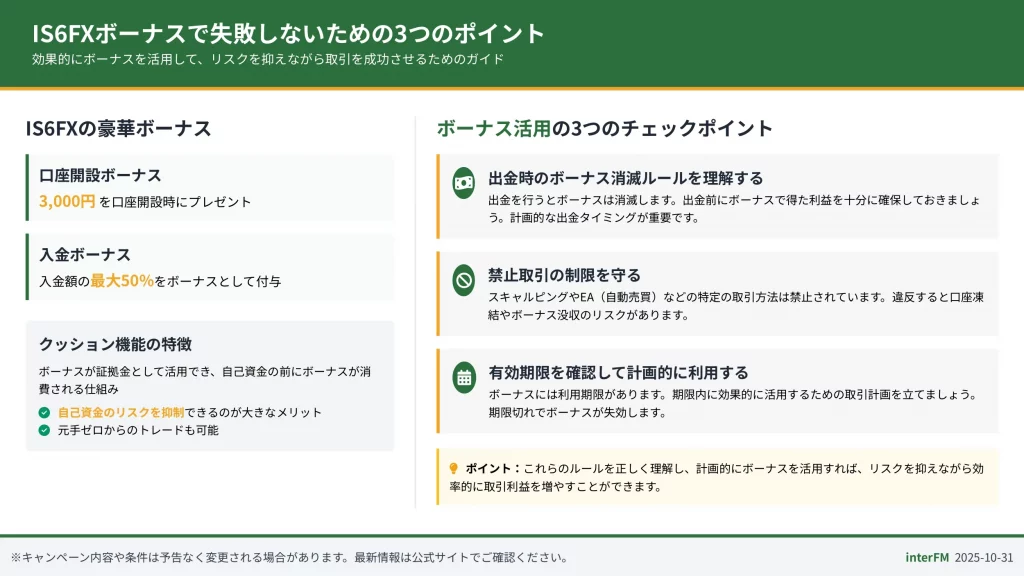 IS6FXボーナスで失敗しないための3つのポイント
効果的にボーナスを活用して、リスクを抑えながら取引を成功させるためのガイド

IS6FXの豪華ボーナス

口座開設ボーナス
3,000円 を口座開設時にプレゼント

入金ボーナス
入金額の最大50%をボーナスとして付与

クッション機能の特徴
ボーナスが証拠金として活用でき、自己資金の前にボーナスが消費される仕組み
自己資金のリスクを抑制できるのが大きなメリット
元手ゼロからのトレードも可能

ボーナス活用の3つのチェックポイント

出金時のボーナス消滅ルールを理解する
出金を行うとボーナスは消滅します。出金前にボーナスで得た利益を十分に確保しておきましょう。計画的な出金タイミングが重要です。

禁止取引の制限を守る
スキャルピングやEA（自動売買）などの特定の取引方法は禁止されています。違反すると口座凍結やボーナス没収のリスクがあります。

有効期限を確認して計画的に利用する
ボーナスには利用期限があります。期限内に効果的に活用するための取引計画を立てましょう。期限切れでボーナスが失効します。

ポイント：これらのルールを正しく理解し、計画的にボーナスを活用すれば、リスクを抑えながら効率的に取引利益を増やすことができます。

※キャンペーン内容や条件は予告なく変更される場合があります。最新情報は公式サイトでご確認ください。
interFM 2025-10-31